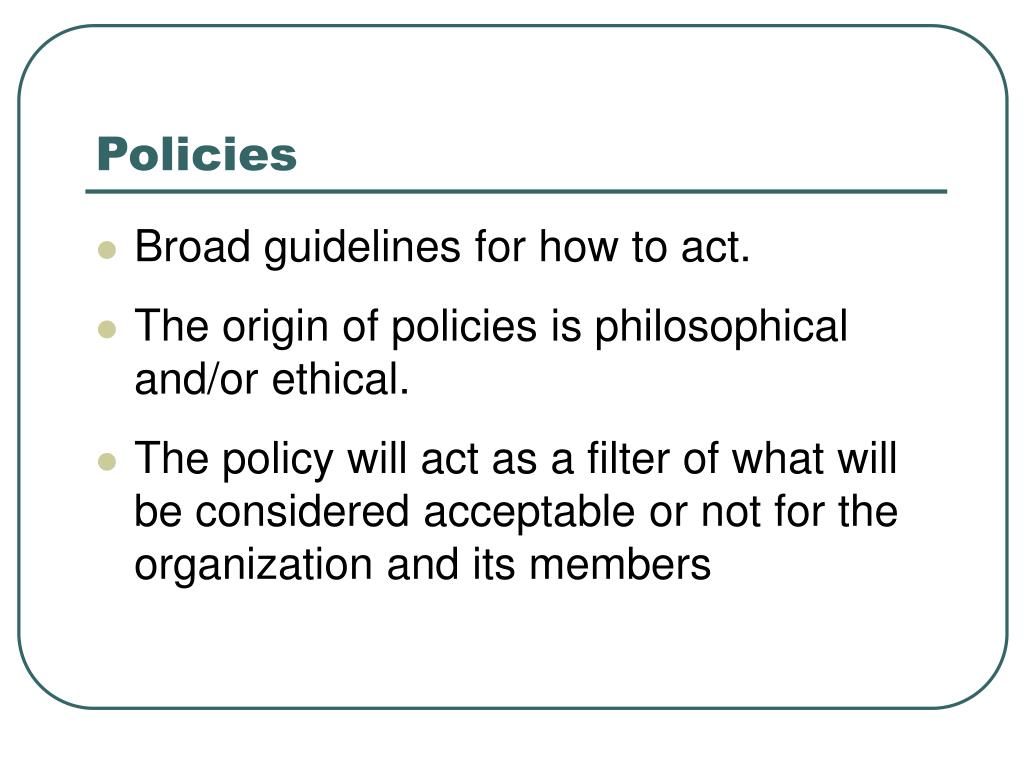 Policies

- Broad guidelines for how to act.
- The origin of policies is philosophical and/or ethical.
- The policy will act as a filter of what will be considered acceptable or not for the organization and its members